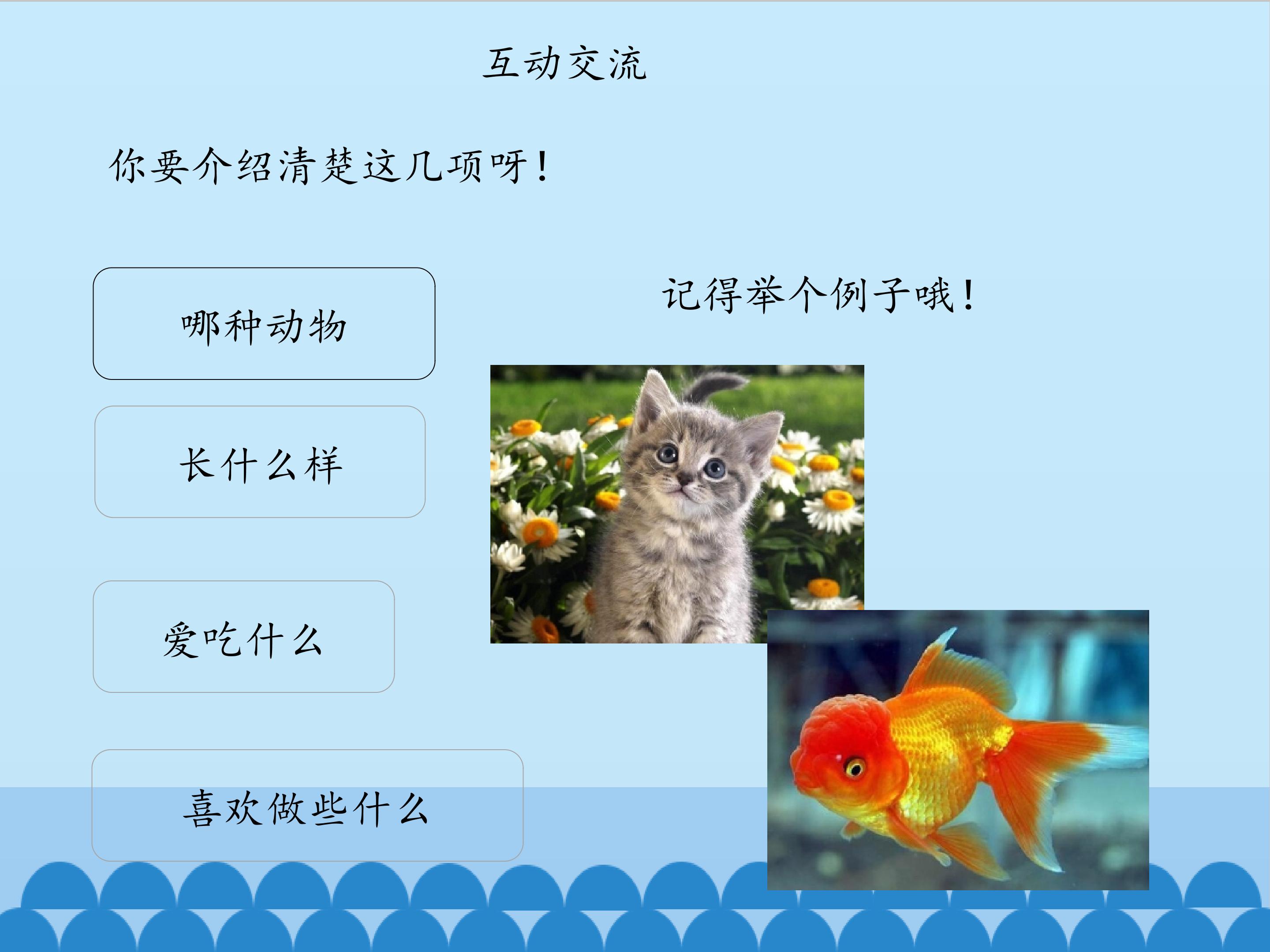 互动交流

你要介绍清楚这几项呀！

哪种动物

长什么样

爱吃什么

喜欢做些什么

记得举个例子哦！